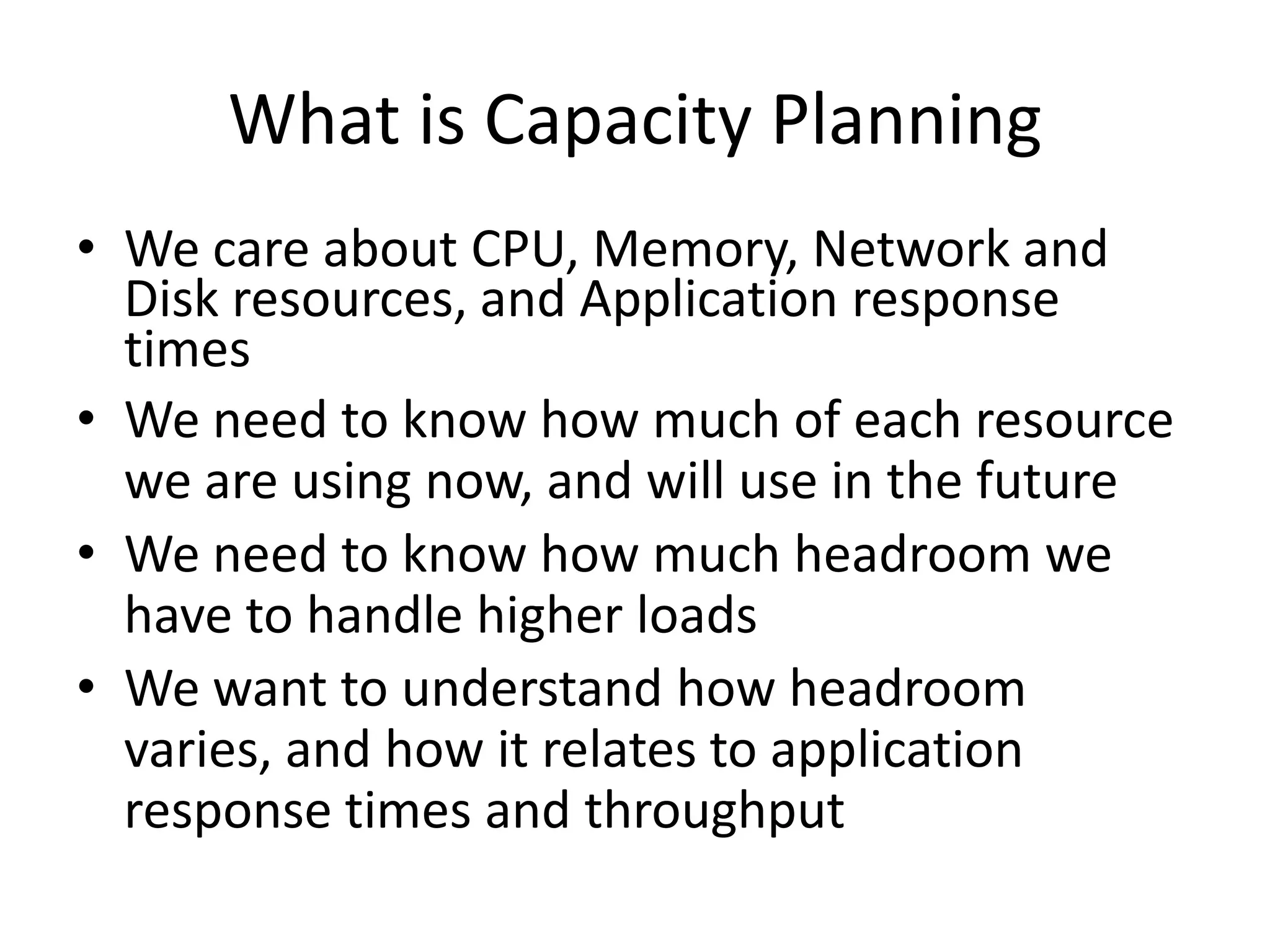 What is Capacity Planning

• We care about CPU, Memory, Network and Disk resources, and Application response times
• We need to know how much of each resource we are using now, and will use in the future
• We need to know how much headroom we have to handle higher loads
• We want to understand how headroom varies, and how it relates to application response times and throughput